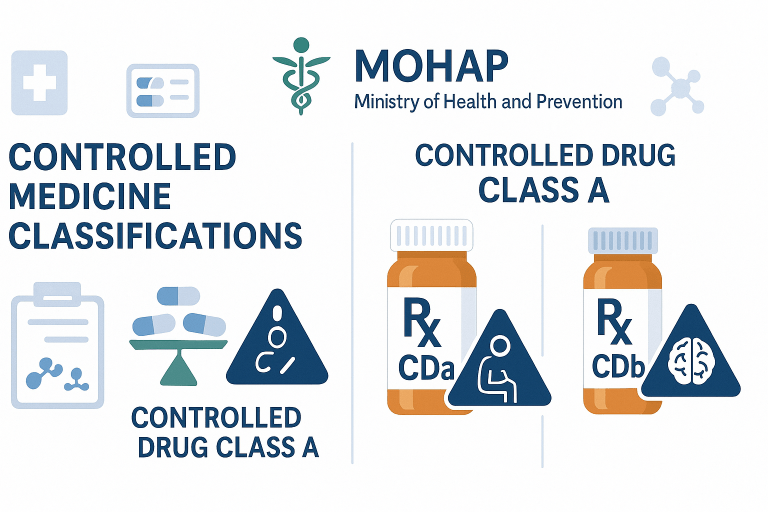 MOHAP
Ministry of Health and Prevention

CONTROLLED MEDICINE CLASSIFICATIONS

CONTROLLED DRUG CLASS A

CONTROLLED DRUG CLASS A

Rx
CDa

Rx
CDb